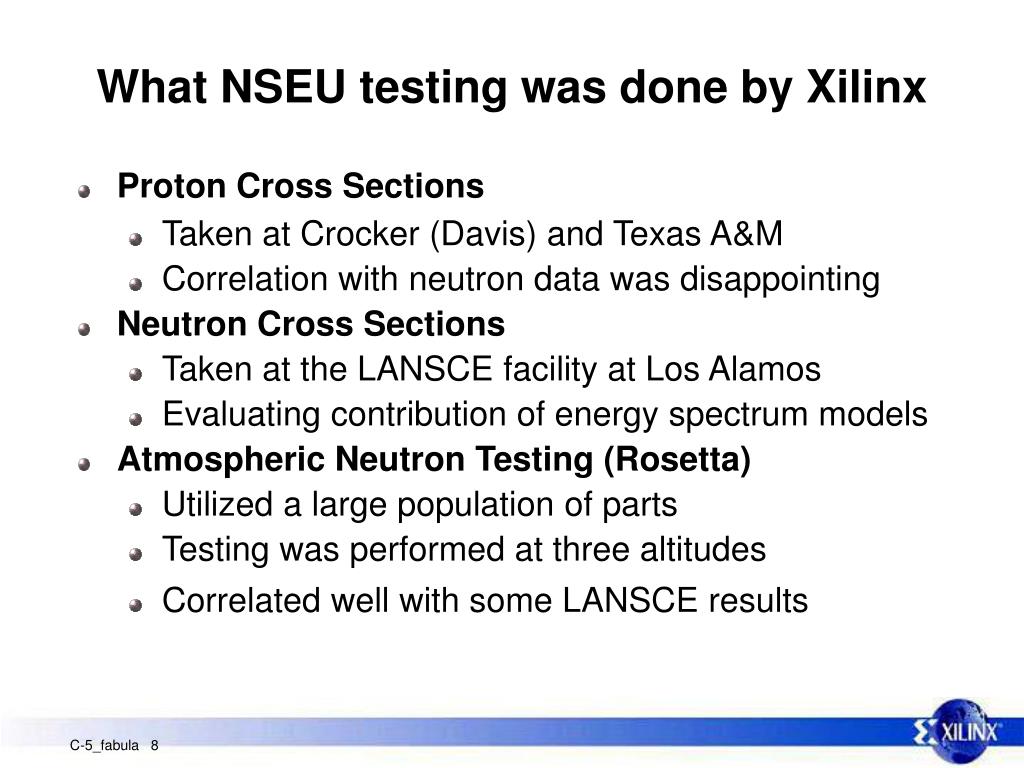 What NSEU testing was done by Xilinx

Proton Cross Sections
Taken at Crocker (Davis) and Texas A&M
Correlation with neutron data was disappointing
Neutron Cross Sections
Taken at the LANSCE facility at Los Alamos
Evaluating contribution of energy spectrum models
Atmospheric Neutron Testing (Rosetta)
Utilized a large population of parts
Testing was performed at three altitudes
Correlated well with some LANSCE results

C-5_fabula 8

XILINX